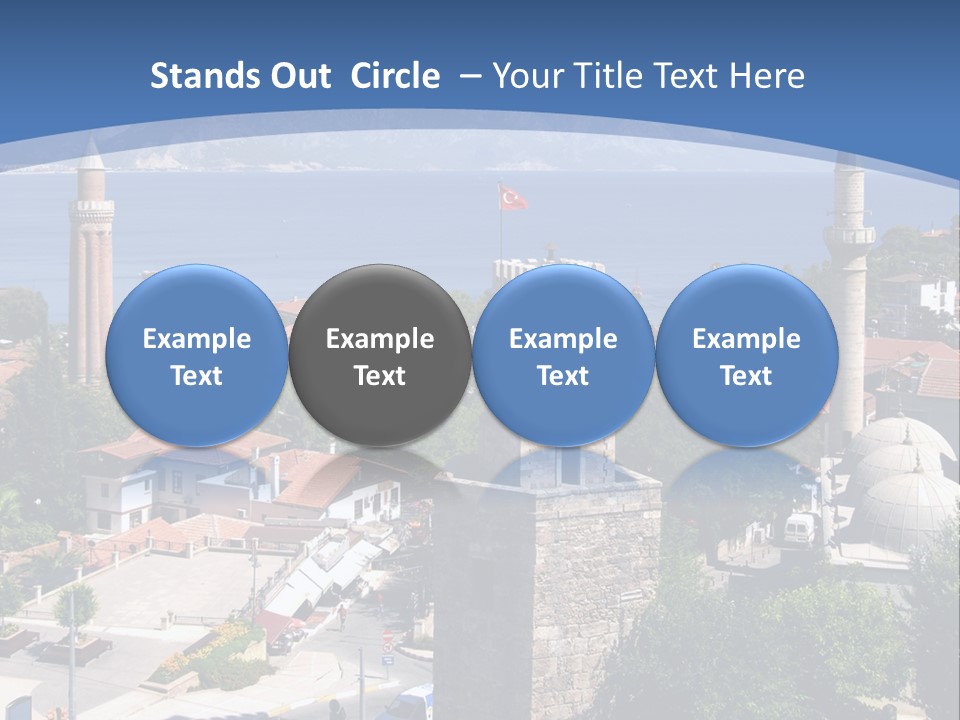 Stands Out Circle – Your Title Text Here

Example Text

Example Text

Example Text

Example Text